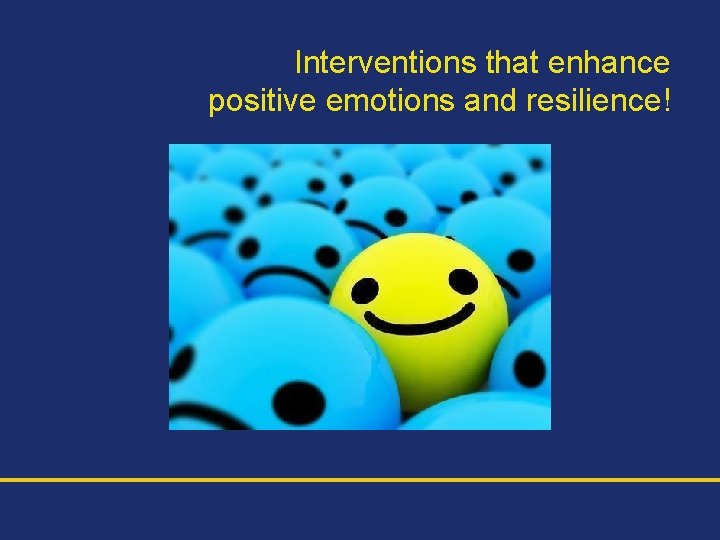 Interventions that enhance positive emotions and resilience!